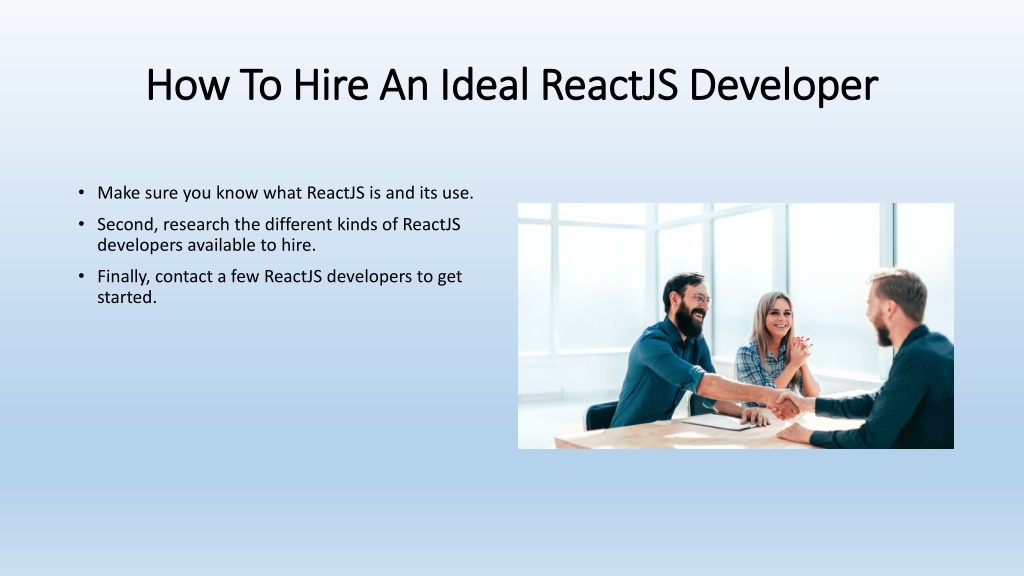 How To Hire An Ideal ReactJS Developer

• Make sure you know what ReactJS is and its use.
• Second, research the different kinds of ReactJS developers available to hire.
• Finally, contact a few ReactJS developers to get started.